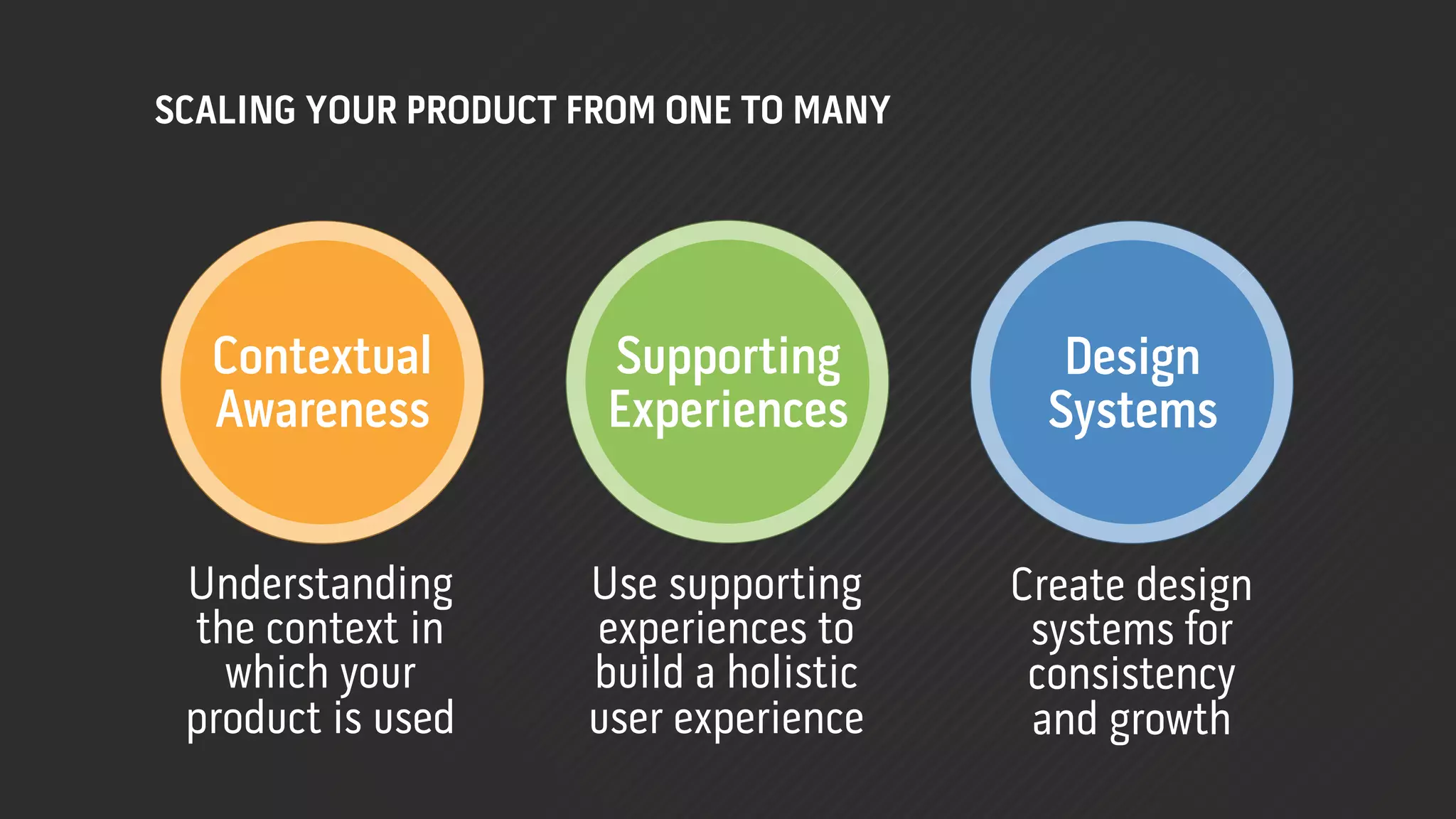 SCALING YOUR PRODUCT FROM ONE TO MANY

Contextual Awareness

Understanding the context in which your product is used

Supporting Experiences

Use supporting experiences to build a holistic user experience

Design Systems

Create design systems for consistency and growth